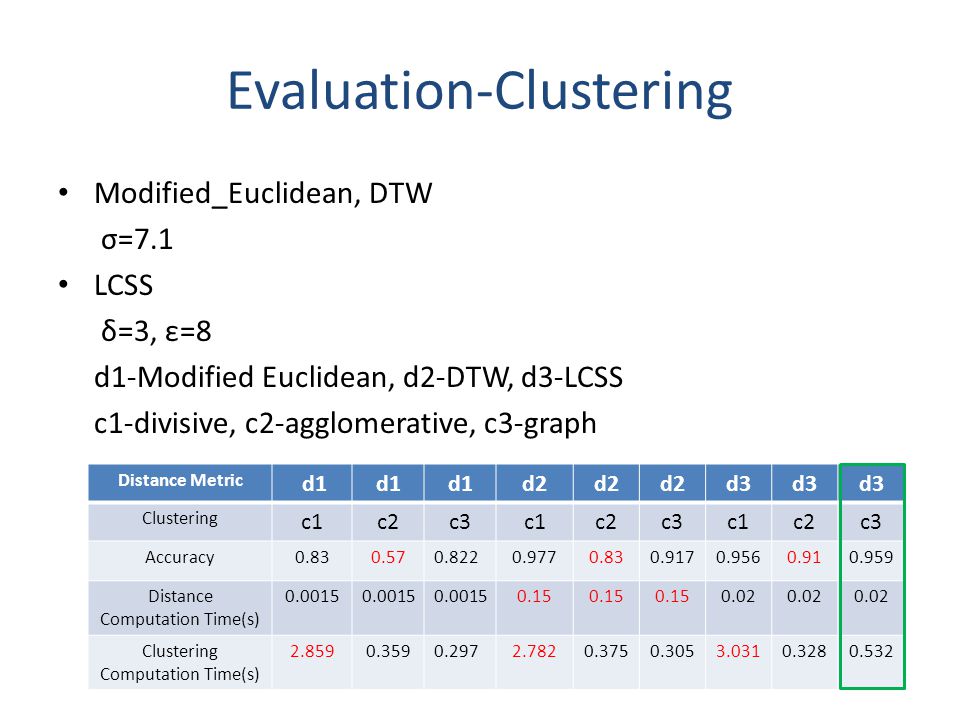 Evaluation-Clustering

• Modified_Euclidean, DTW
σ=7.1
• LCSS
δ=3, ε=8
d1-Modified Euclidean, d2-DTW, d3-LCSS
c1-divisive, c2-agglomerative, c3-graph

| Distance Metric | d1 | d1 | d1 | d2 | d2 | d2 | d3 | d3 | d3 |
|---|---|---|---|---|---|---|---|---|---|
| Clustering | c1 | c2 | c3 | c1 | c2 | c3 | c1 | c2 | c3 |
| Accuracy | 0.83 | 0.57 | 0.822 | 0.977 | 0.83 | 0.917 | 0.956 | 0.91 | 0.959 |
| Distance Computation Time(s) | 0.0015 | 0.0015 | 0.0015 | 0.15 | 0.15 | 0.15 | 0.02 | 0.02 | 0.02 |
| Clustering Computation Time(s) | 2.859 | 0.359 | 0.297 | 2.782 | 0.375 | 0.305 | 3.031 | 0.328 | 0.532 |